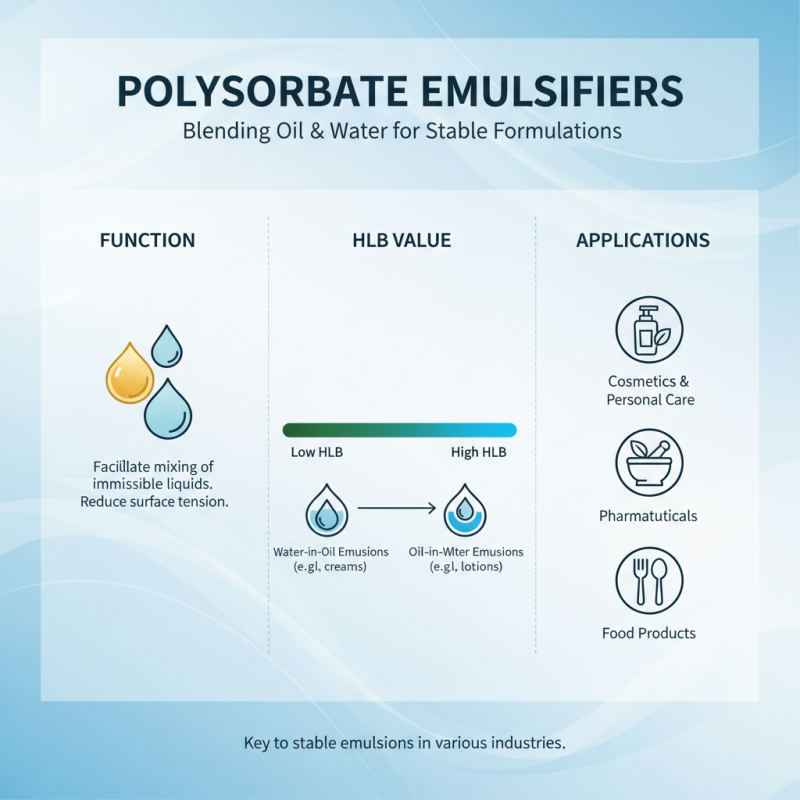 POLYSORBATE EMULSIFIERS
Blending Oil & Water for Stable Formulations

FUNCTION

Facillate mixing of immissible liquids. Reduce surface tension.

HLB VALUE

Low HLB
High HLB

Water-in-Oil Emusions (e.gl, creams)

Oil-in-Wter Emusions (e.gl, lotions)

APPLICATIONS

Cosmetics & Personal Care

Pharmatuticals

Food Products

Key to stable emulsions in various industries.